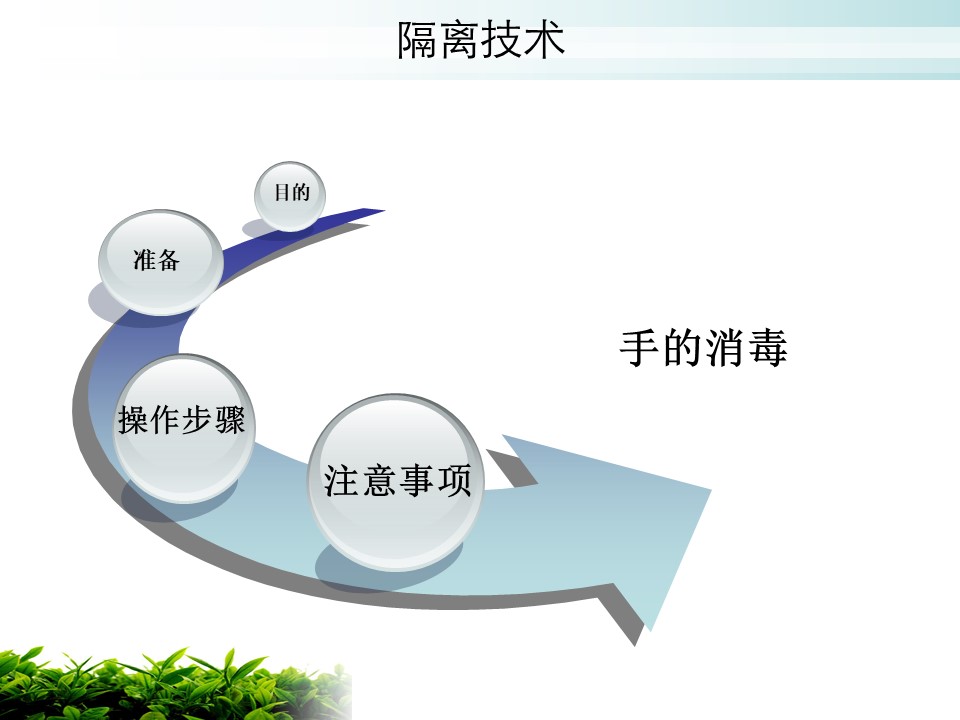 隔离技术

目的

准备

操作步骤

注意事项

手的消毒